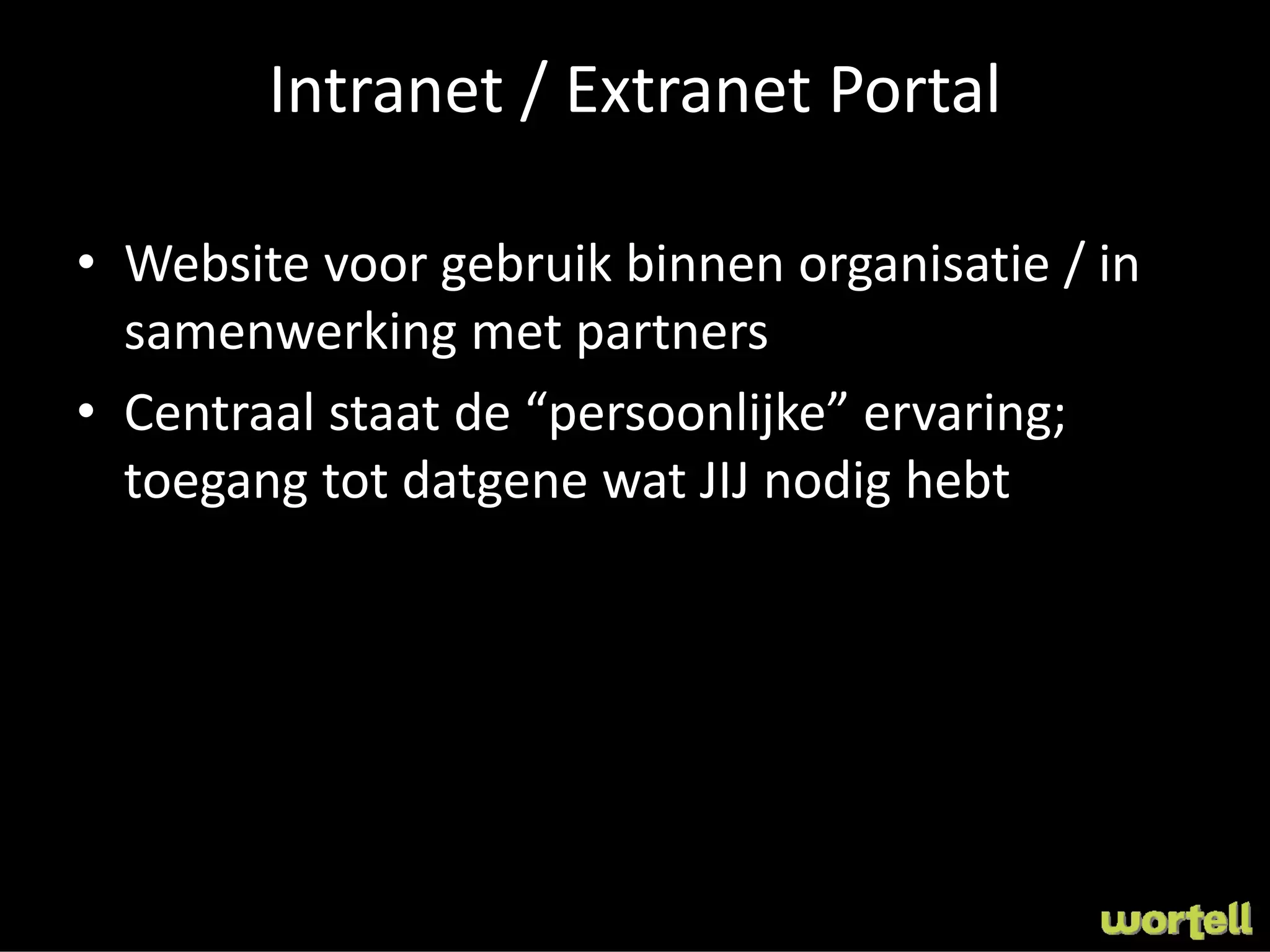 Intranet / Extranet Portal

• Website voor gebruik binnen organisatie / in samenwerking met partners
• Centraal staat de “persoonlijke” ervaring; toegang tot datgene wat JIJ nodig hebt

wortell